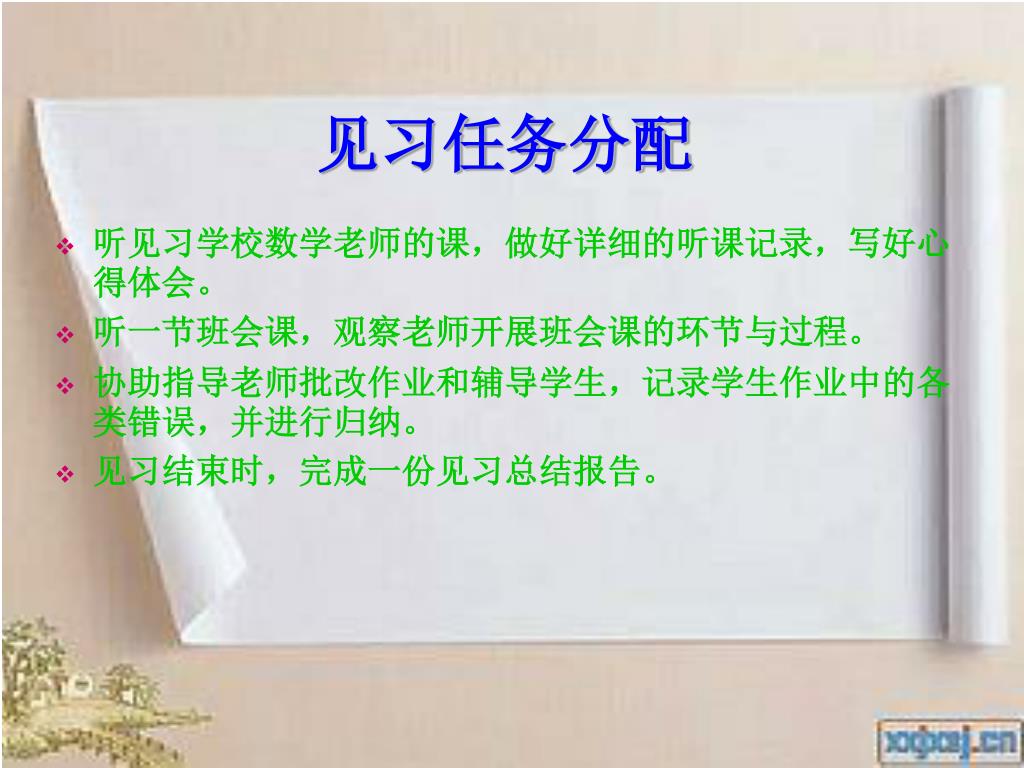 见习任务分配

❖ 听见习学校数学老师的课，做好详细的听课记录，写好心得体会。

❖ 听一节班会课，观察老师开展班会课的环节与过程。

❖ 协助指导老师批改作业和辅导学生，记录学生作业中的各类错误，并进行归纳。

❖ 见习结束时，完成一份见习总结报告。

xqpaj.cn